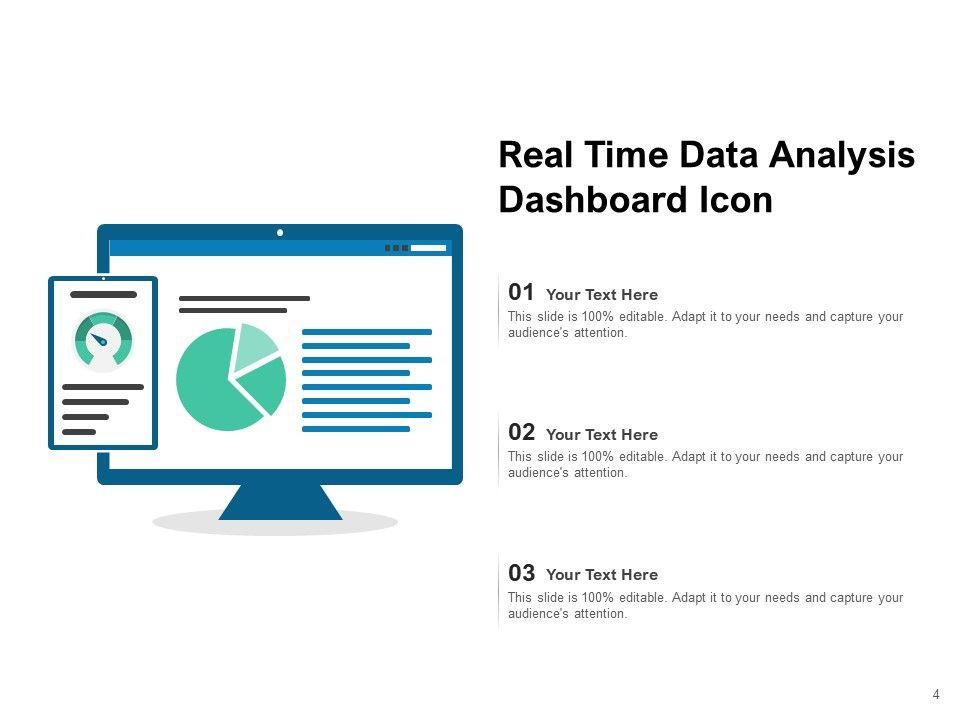 Real Time Data Analysis Dashboard Icon

01 Your Text Here
This slide is 100% editable. Adapt it to your needs and capture your audience's attention.

02 Your Text Here
This slide is 100% editable. Adapt it to your needs and capture your audience's attention.

03 Your Text Here
This slide is 100% editable. Adapt it to your needs and capture your audience's attention.

4